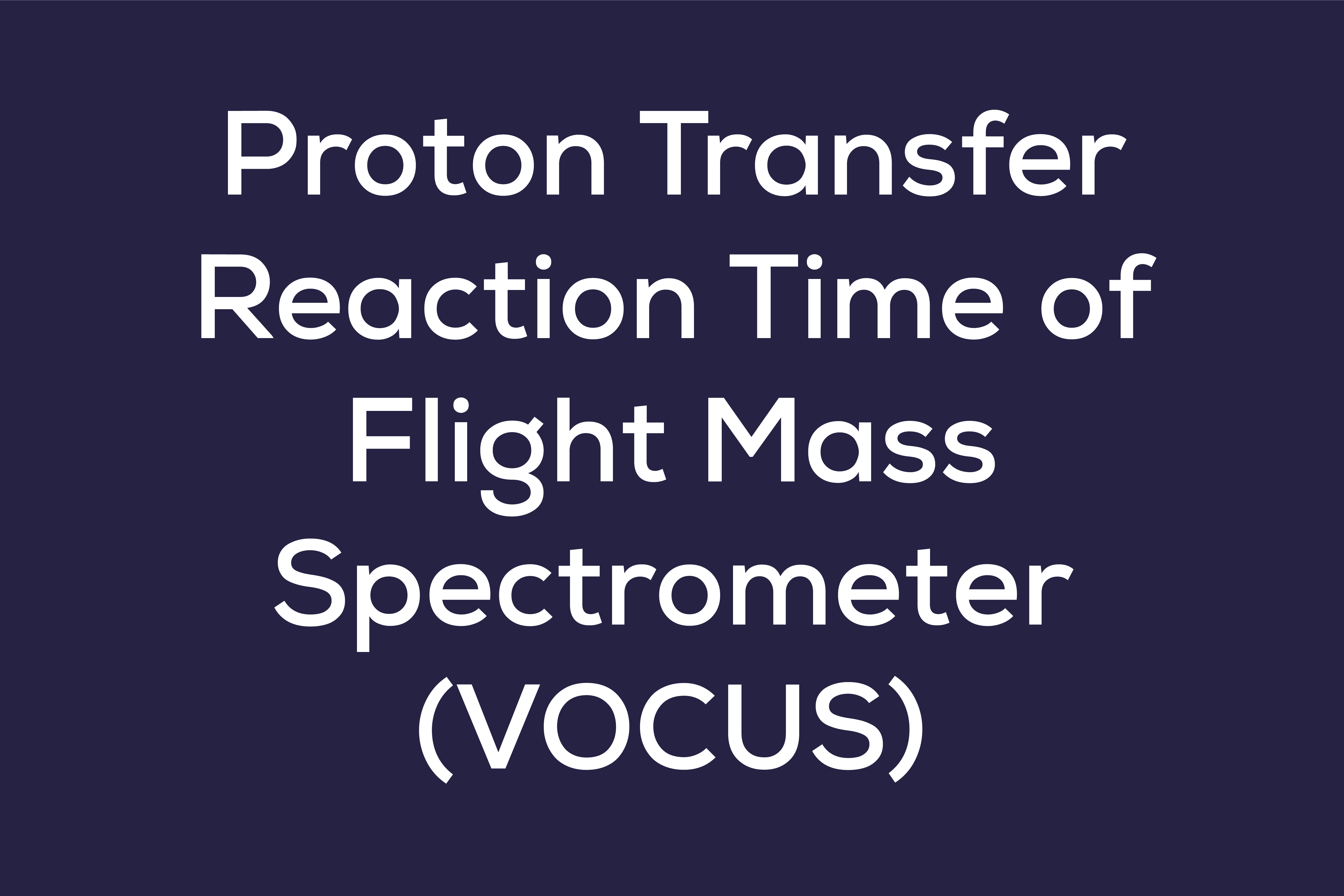 Proton Transfer Reaction Time of Flight Mass Spectrometer (VOCUS)